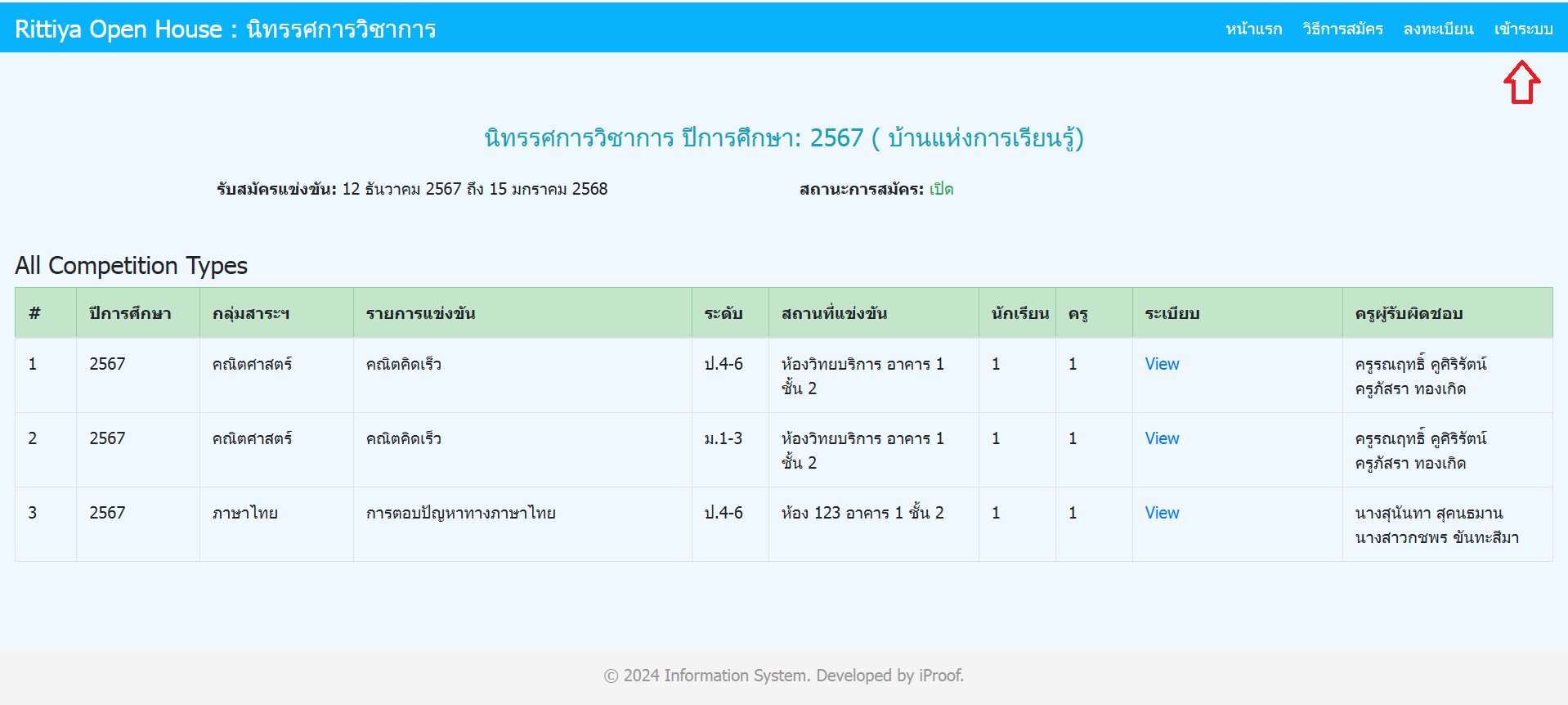 Rittiya Open House : นิทรรศการวิชาการ

หน้าแรก วิธีการสมัคร ลงทะเบียน เข้าระบบ

นิทรรศการวิชาการ ปีการศึกษา: 2567 ( บ้านแห่งการเรียนรู้)

รับสมัครแข่งขัน: 12 ธันวาคม 2567 ถึง 15 มกราคม 2568

สถานะการสมัคร: เปิด

All Competition Types

| # | ปีการศึกษา | กลุ่มสาระฯ | รายการแข่งขัน | ระดับ | สถานที่แข่งขัน | นักเรียน | ครู | ระเบียบ | ครูผู้รับผิดชอบ |
|---|---|---|---|---|---|---|---|---|---|
| 1 | 2567 | คณิตศาสตร์ | คณิตคิดเร็ว | ป.4-6 | ห้องวิทยบริการ อาคาร 1 ชั้น 2 | 1 | 1 | View | ครูรณฤทธิ์ คูศิริรัตน์ ครูภัสรา ทองเกิด |
| 2 | 2567 | คณิตศาสตร์ | คณิตคิดเร็ว | ม.1-3 | ห้องวิทยบริการ อาคาร 1 ชั้น 2 | 1 | 1 | View | ครูรณฤทธิ์ คูศิริรัตน์ ครูภัสรา ทองเกิด |
| 3 | 2567 | ภาษาไทย | การตอบปัญหาทางภาษาไทย | ป.4-6 | ห้อง 123 อาคาร 1 ชั้น 2 | 1 | 1 | View | นางสุนันทา สุคนธมาน นางสาวกชพร ขันทะสีมา |

© 2024 Information System. Developed by iProof.